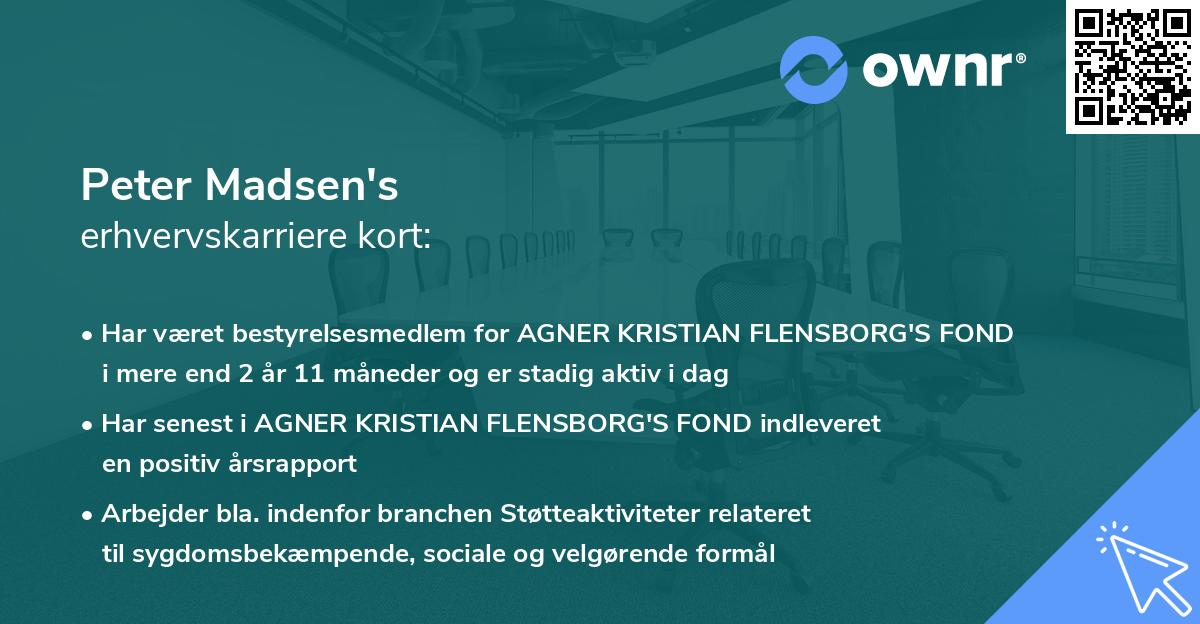 ownr®

Peter Madsen's
erhvervskarriere kort:

• Har været bestyrelsesmedlem for AGNER KRISTIAN FLENSBORG'S FOND i mere end 2 år 11 måneder og er stadig aktiv i dag

• Har senest i AGNER KRISTIAN FLENSBORG'S FOND indleveret en positiv årsrapport

• Arbejder bla. indenfor branchen Støtteaktiviteter relateret til sygdomsbekæmpende, sociale og velgørende formål